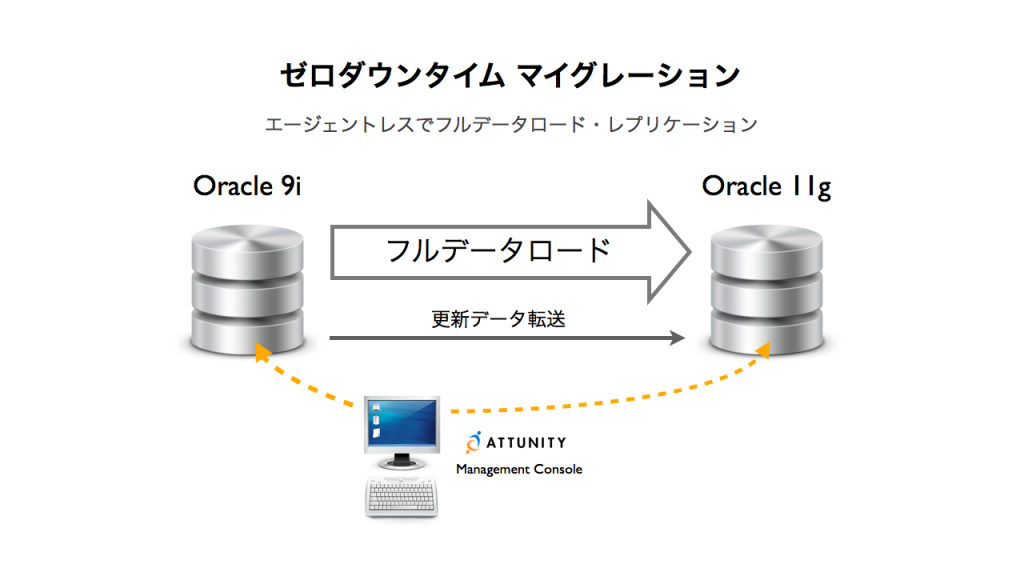 ゼロダウンタイム マイグレーション

エージェントレスでフルデータロード・レプリケーション

Oracle 9i

Oracle 11g

フルデータロード

更新データ転送

ATTUNITY
Management Console